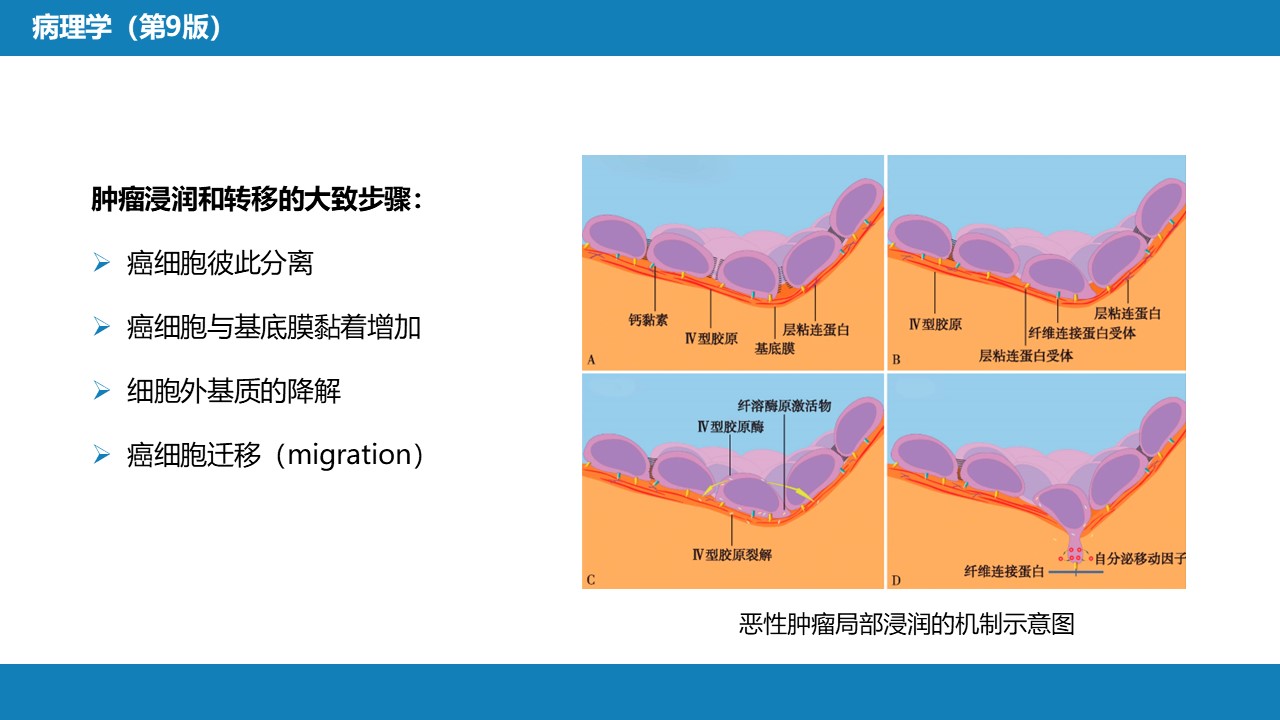 病理学（第9版）

肿瘤浸润和转移的大致步骤：

➢ 癌细胞彼此分离

➢ 癌细胞与基底膜黏着增加

➢ 细胞外基质的降解

➢ 癌细胞迁移（migration）

钙黏素
Ⅳ型胶原
层粘连蛋白
基底膜
A

Ⅳ型胶原
层粘连蛋白
纤维连接蛋白受体
层粘连蛋白受体
B

纤溶酶原激活物
Ⅳ型胶原酶
Ⅳ型胶原裂解
C

自分泌移动因子
纤维连接蛋白
D

恶性肿瘤局部浸润的机制示意图